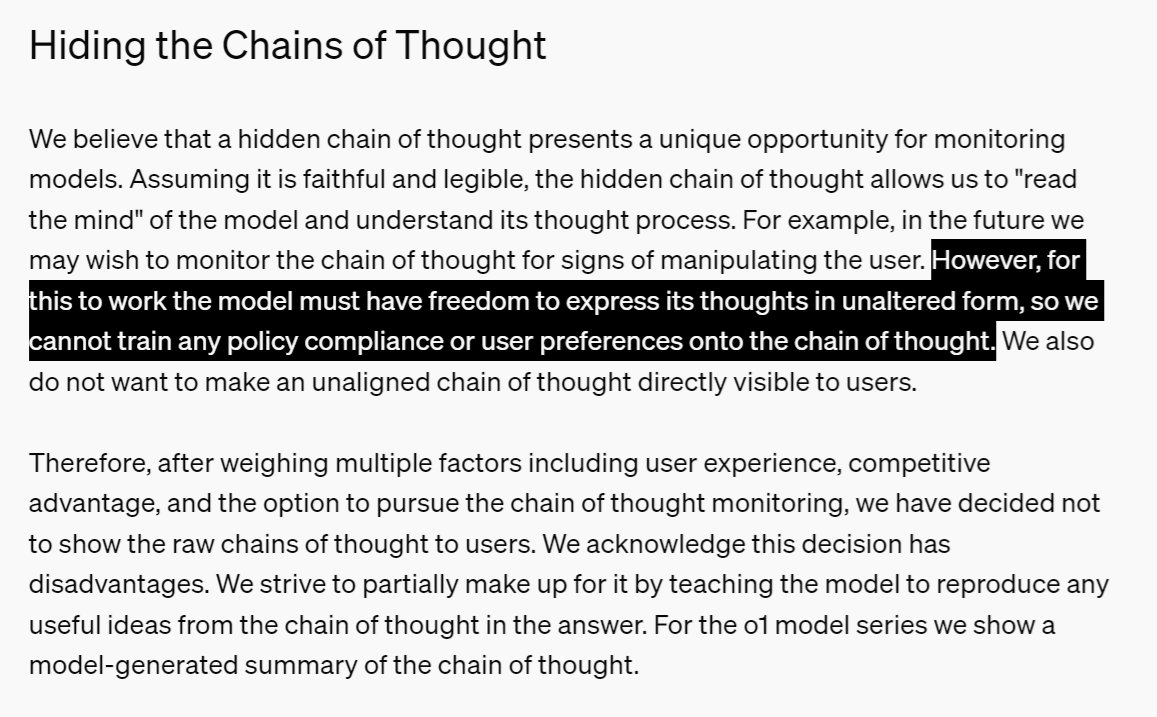 Hiding the Chains of Thought

We believe that a hidden chain of thought presents a unique opportunity for monitoring models. Assuming it is faithful and legible, the hidden chain of thought allows us to "read the mind" of the model and understand its thought process. For example, in the future we may wish to monitor the chain of thought for signs of manipulating the user. However, for this to work the model must have freedom to express its thoughts in unaltered form, so we cannot train any policy compliance or user preferences onto the chain of thought. We also do not want to make an unaligned chain of thought directly visible to users.

Therefore, after weighing multiple factors including user experience, competitive advantage, and the option to pursue the chain of thought monitoring, we have decided not to show the raw chains of thought to users. We acknowledge this decision has disadvantages. We strive to partially make up for it by teaching the model to reproduce any useful ideas from the chain of thought in the answer. For the o1 model series we show a model-generated summary of the chain of thought.